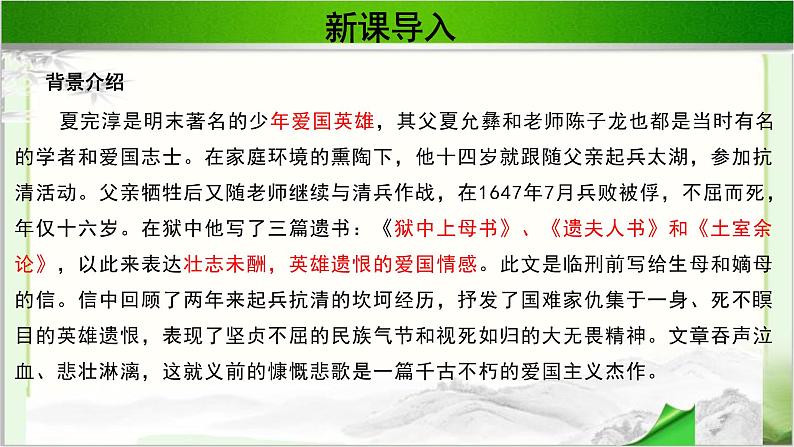 新课导入

背景介绍

夏完淳是明末著名的少年爱国英雄，其父夏允彝和老师陈子龙也都是当时有名的学者和爱国志士。在家庭环境的熏陶下，他十四岁就跟随父亲起兵太湖，参加抗清活动。父亲牺牲后又随老师继续与清兵作战，在1647年7月兵败被俘，不屈而死，年仅十六岁。在狱中他写了三篇遗书：《狱中上母书》、《遗夫人书》和《土室余论》，以此来表达壮志未酬，英雄遗恨的爱国情感。此文是临刑前写给生母和嫡母的信。信中回顾了两年来起兵抗清的坎坷经历，抒发了国难家仇集于一身、死不瞑目的英雄遗恨，表现了坚贞不屈的民族气节和视死如归的大无畏精神。文章吞声泣血、悲壮淋漓，这就义前的慷慨悲歌是一篇千古不朽的爱国主义杰作。